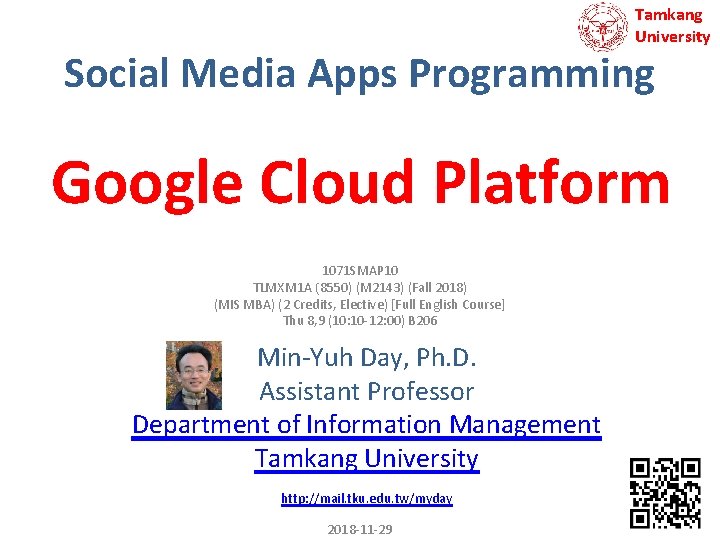 Tamkang University

Social Media Apps Programming

Google Cloud Platform

1071SMAP10
TLMXM1A (8550) (M2143) (Fall 2018)
(MIS MBA) (2 Credits, Elective) [Full English Course]
Thu 8,9 (10:10-12:00) B206

Min-Yuh Day, Ph.D.
Assistant Professor
Department of Information Management
Tamkang University

http://mail.tku.edu.tw/myday

2018-11-29